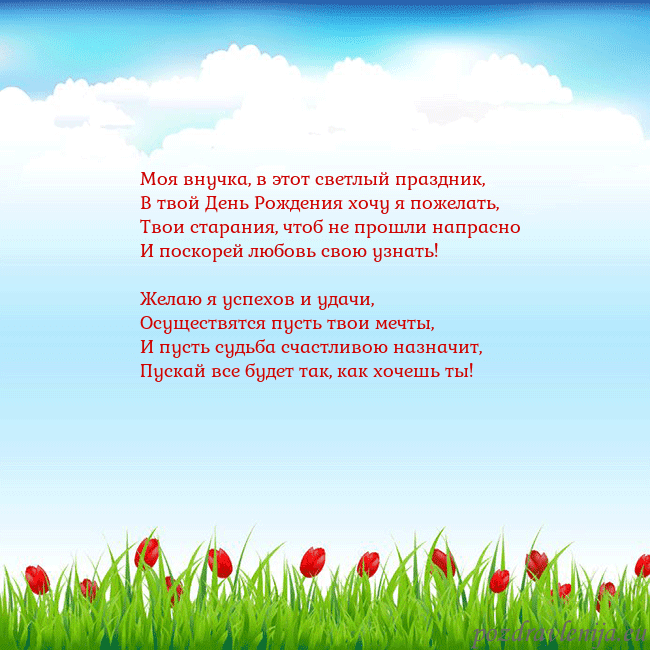 Моя внучка, в этот светлый праздник,
В твой День Рождения хочу я пожелать,
Твои старания, чтоб не прошли напрасно
И поскорей любовь свою узнать!

Желаю я успехов и удачи,
Осуществятся пусть твои мечты,
И пусть судьба счастливою назначит,
Пускай все будет так, как хочешь ты!

pozdravlenija.eu